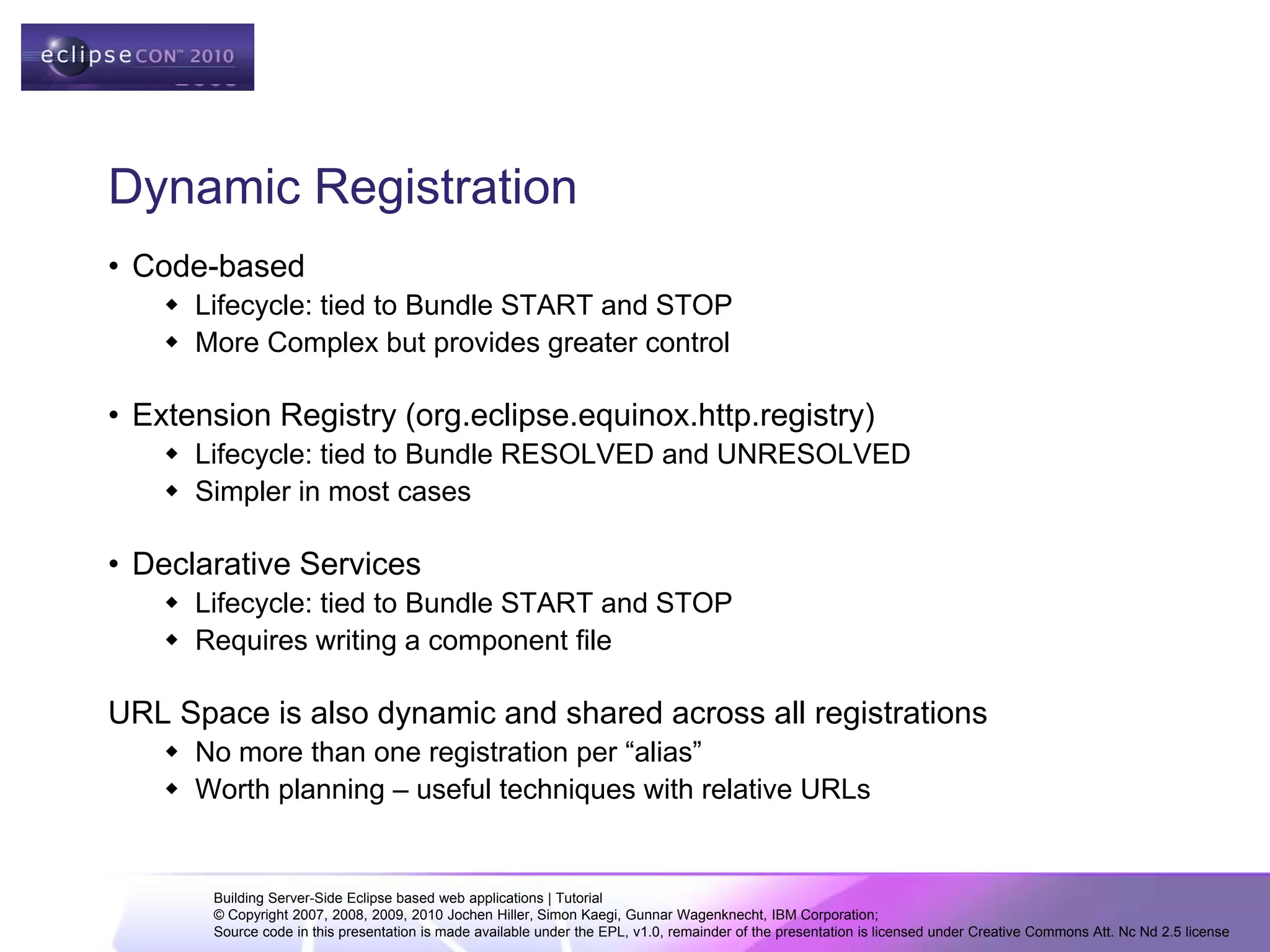 eclipseCON™ 2010

Dynamic Registration

• Code-based
◆ Lifecycle: tied to Bundle START and STOP
◆ More Complex but provides greater control

• Extension Registry (org.eclipse.equinox.http.registry)
◆ Lifecycle: tied to Bundle RESOLVED and UNRESOLVED
◆ Simpler in most cases

• Declarative Services
◆ Lifecycle: tied to Bundle START and STOP
◆ Requires writing a component file

URL Space is also dynamic and shared across all registrations
◆ No more than one registration per “alias”
◆ Worth planning – useful techniques with relative URLs

Building Server-Side Eclipse based web applications | Tutorial
© Copyright 2007, 2008, 2009, 2010 Jochen Hiller, Simon Kaegi, Gunnar Wagenknecht, IBM Corporation;
Source code in this presentation is made available under the EPL, v1.0, remainder of the presentation is licensed under Creative Commons Att. Nc Nd 2.5 license